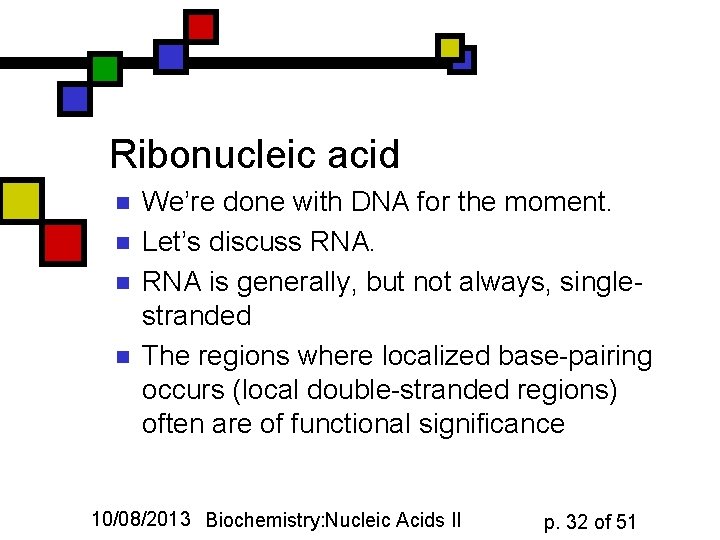 Ribonucleic acid

- We're done with DNA for the moment.
- Let's discuss RNA.
- RNA is generally, but not always, single-stranded
- The regions where localized base-pairing occurs (local double-stranded regions) often are of functional significance

10/08/2013 Biochemistry:Nucleic Acids II p. 32 of 51